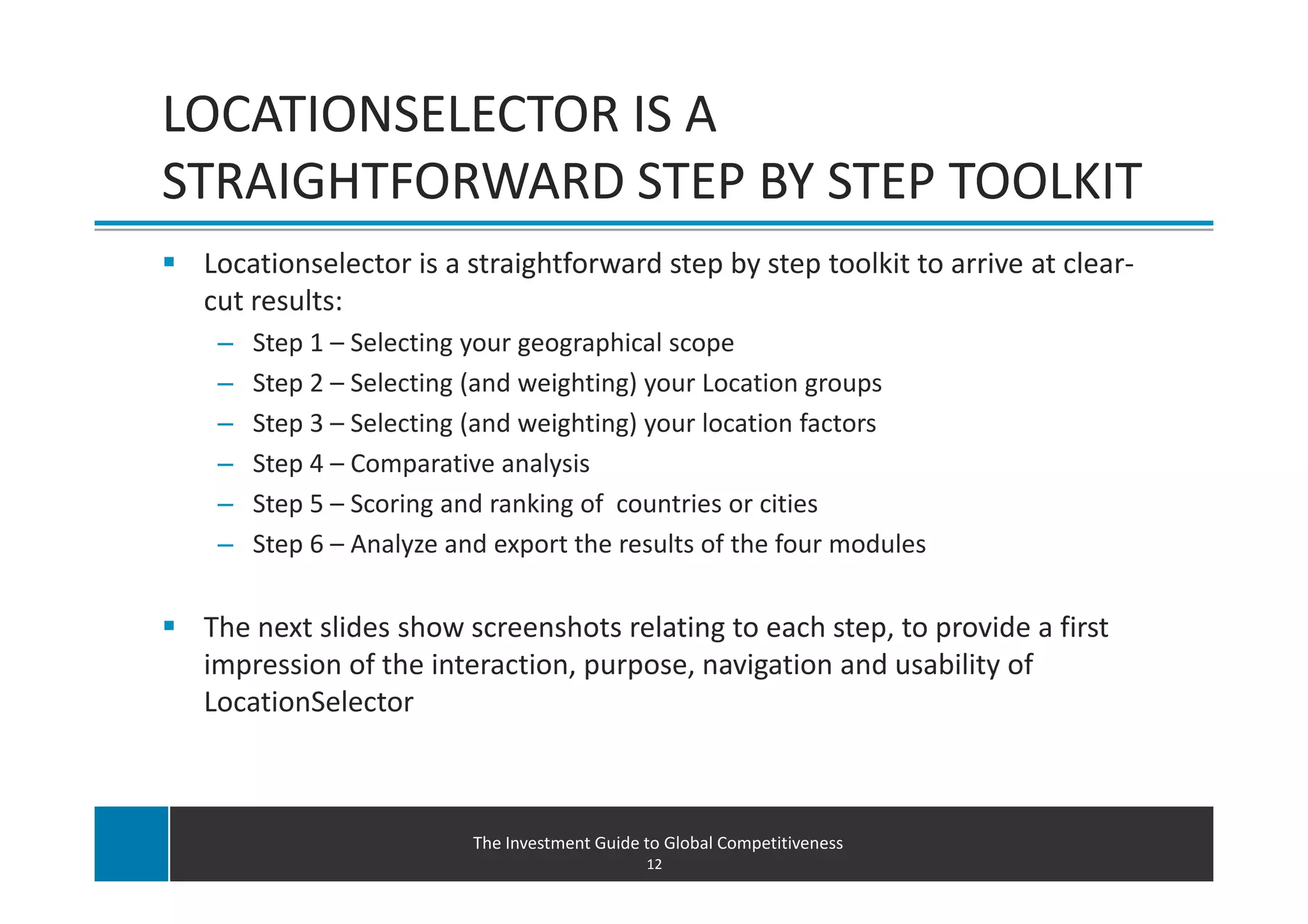 LOCATIONSELECTOR IS A STRAIGHTFORWARD STEP BY STEP TOOLKIT

▪ Locationselector is a straightforward step by step toolkit to arrive at clear-cut results:
– Step 1 – Selecting your geographical scope
– Step 2 – Selecting (and weighting) your Location groups
– Step 3 – Selecting (and weighting) your location factors
– Step 4 – Comparative analysis
– Step 5 – Scoring and ranking of countries or cities
– Step 6 – Analyze and export the results of the four modules

▪ The next slides show screenshots relating to each step, to provide a first impression of the interaction, purpose, navigation and usability of LocationSelector

The Investment Guide to Global Competitiveness
12